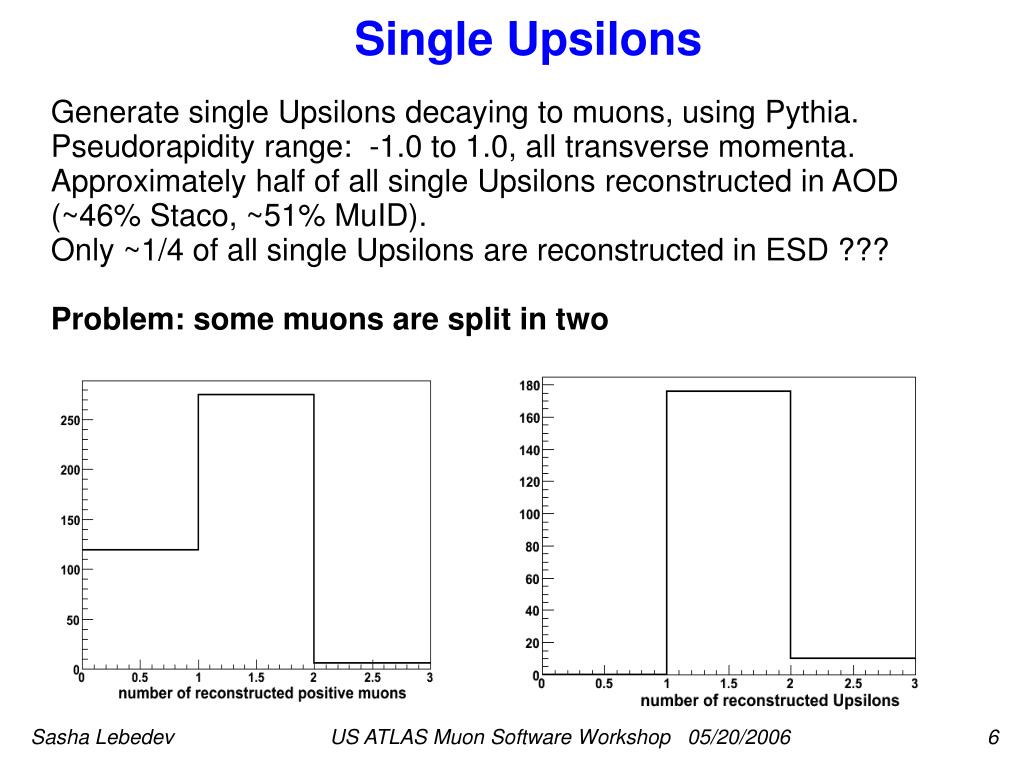 Single Upsilons

Generate single Upsilons decaying to muons, using Pythia.
Pseudorapidity range: -1.0 to 1.0, all transverse momenta.
Approximately half of all single Upsilons reconstructed in AOD (~46% Staco, ~51% MuID).
Only ~1/4 of all single Upsilons are reconstructed in ESD ???

Problem: some muons are split in two

250
200
150
100
50
0
0 0.5 1 1.5 2 2.5 3
number of reconstructed positive muons

180
160
140
120
100
80
60
40
20
0
0 0.5 1 1.5 2 2.5 3
number of reconstructed Upsilons

Sasha Lebedev US ATLAS Muon Software Workshop 05/20/2006 6